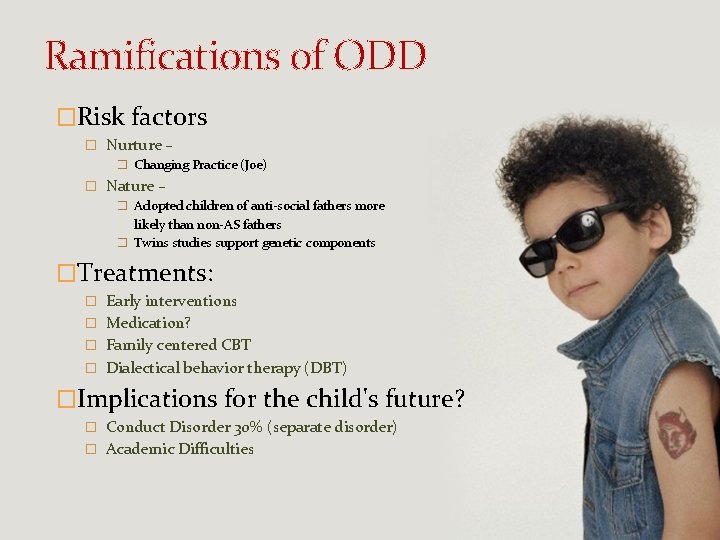 Ramifications of ODD

Risk factors

Nurture –

Changing Practice (Joe)

Nature –

Adopted children of anti-social fathers more likely than non-AS fathers

Twins studies support genetic components

Treatments:

Early interventions

Medication?

Family centered CBT

Dialectical behavior therapy (DBT)

Implications for the child's future?

Conduct Disorder 30% (separate disorder)

Academic Difficulties